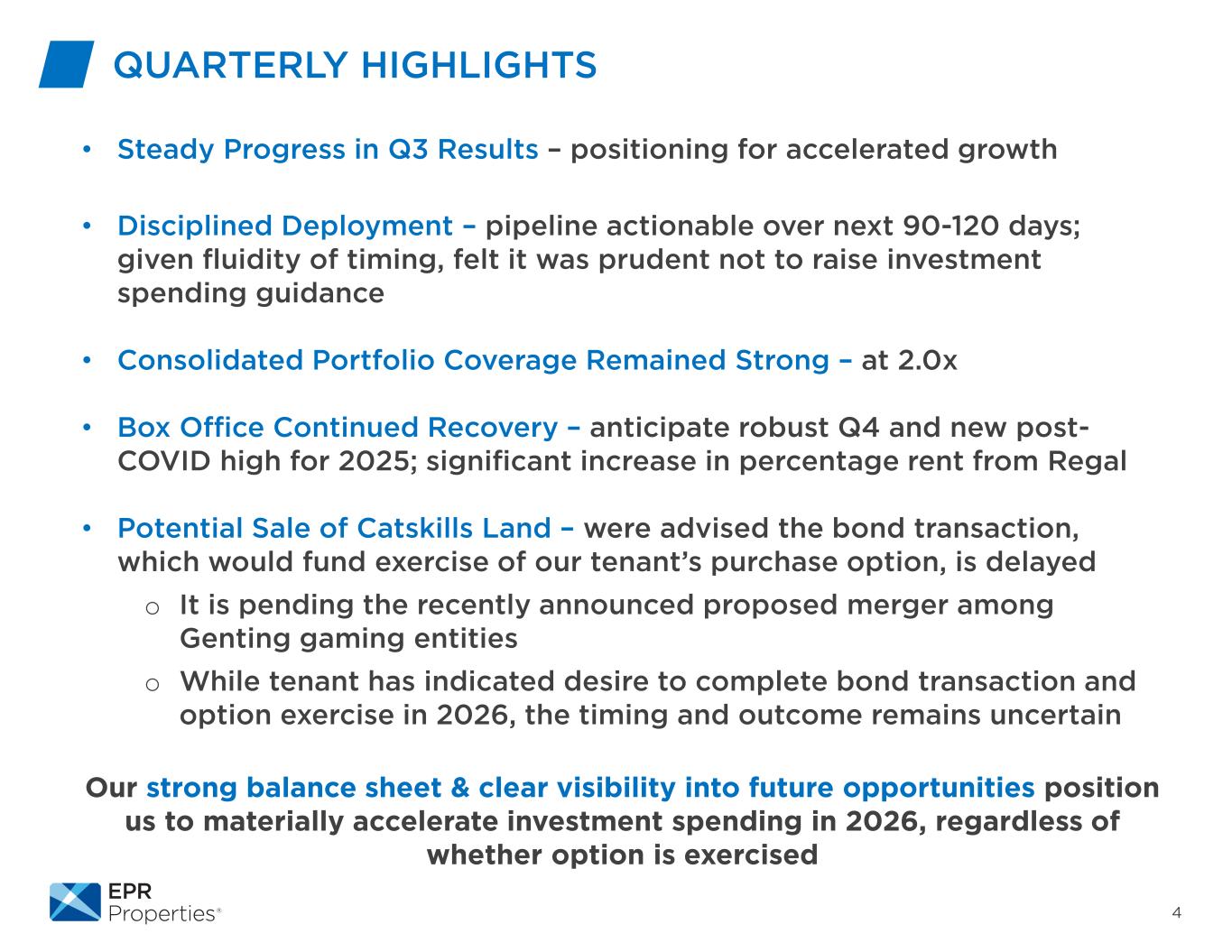 QUARTERLY HIGHLIGHTS

• Steady Progress in Q3 Results – positioning for accelerated growth

• Disciplined Deployment – pipeline actionable over next 90-120 days; given fluidity of timing, felt it was prudent not to raise investment spending guidance

• Consolidated Portfolio Coverage Remained Strong – at 2.0x

• Box Office Continued Recovery – anticipate robust Q4 and new post-COVID high for 2025; significant increase in percentage rent from Regal

• Potential Sale of Catskills Land – were advised the bond transaction, which would fund exercise of our tenant's purchase option, is delayed
o It is pending the recently announced proposed merger among Genting gaming entities
o While tenant has indicated desire to complete bond transaction and option exercise in 2026, the timing and outcome remains uncertain

Our strong balance sheet & clear visibility into future opportunities position us to materially accelerate investment spending in 2026, regardless of whether option is exercised

EPR Properties®

4